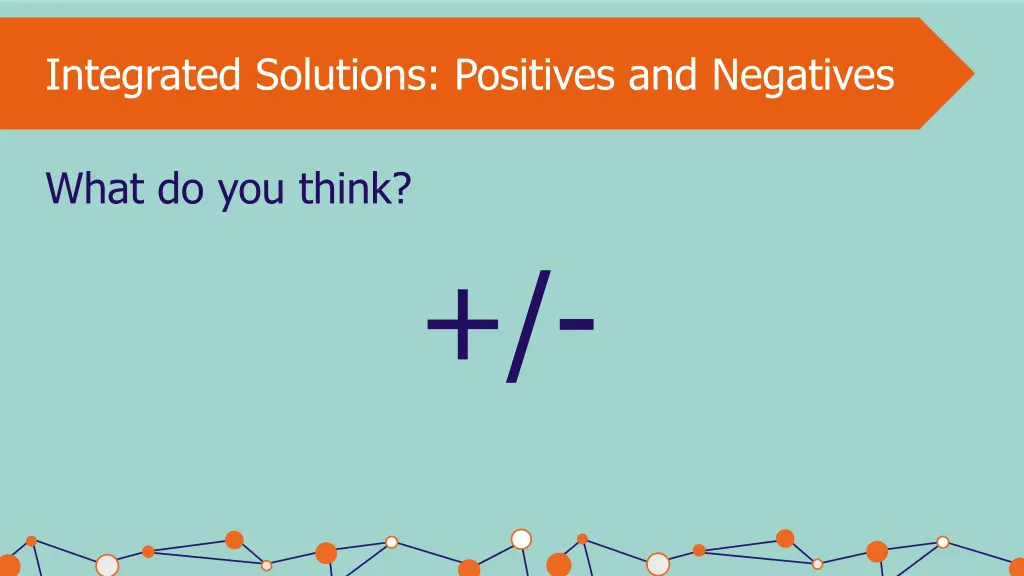 Integrated Solutions: Positives and Negatives

What do you think?

+/-